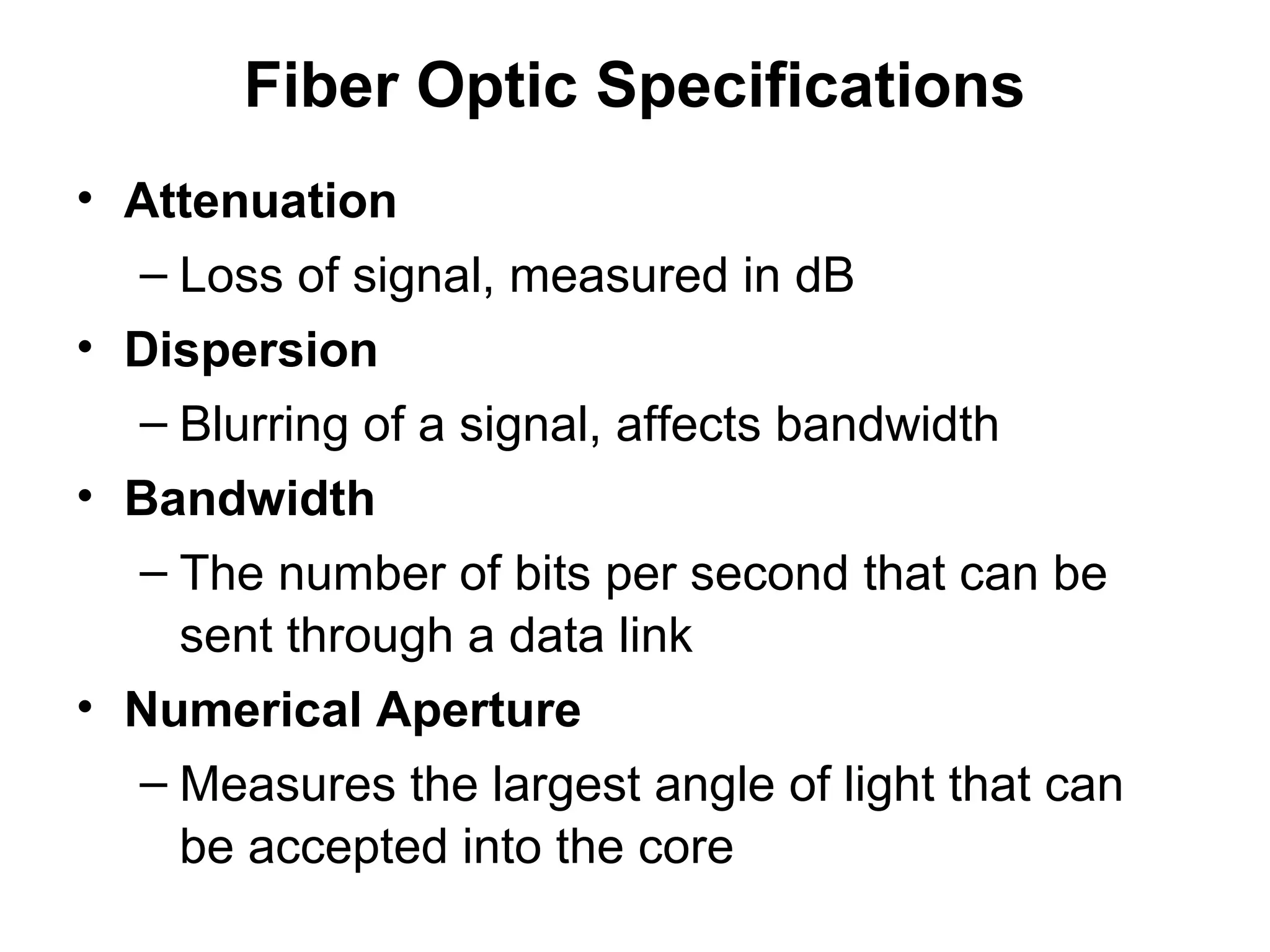 Fiber Optic Specifications

• Attenuation
– Loss of signal, measured in dB
• Dispersion
– Blurring of a signal, affects bandwidth
• Bandwidth
– The number of bits per second that can be sent through a data link
• Numerical Aperture
– Measures the largest angle of light that can be accepted into the core